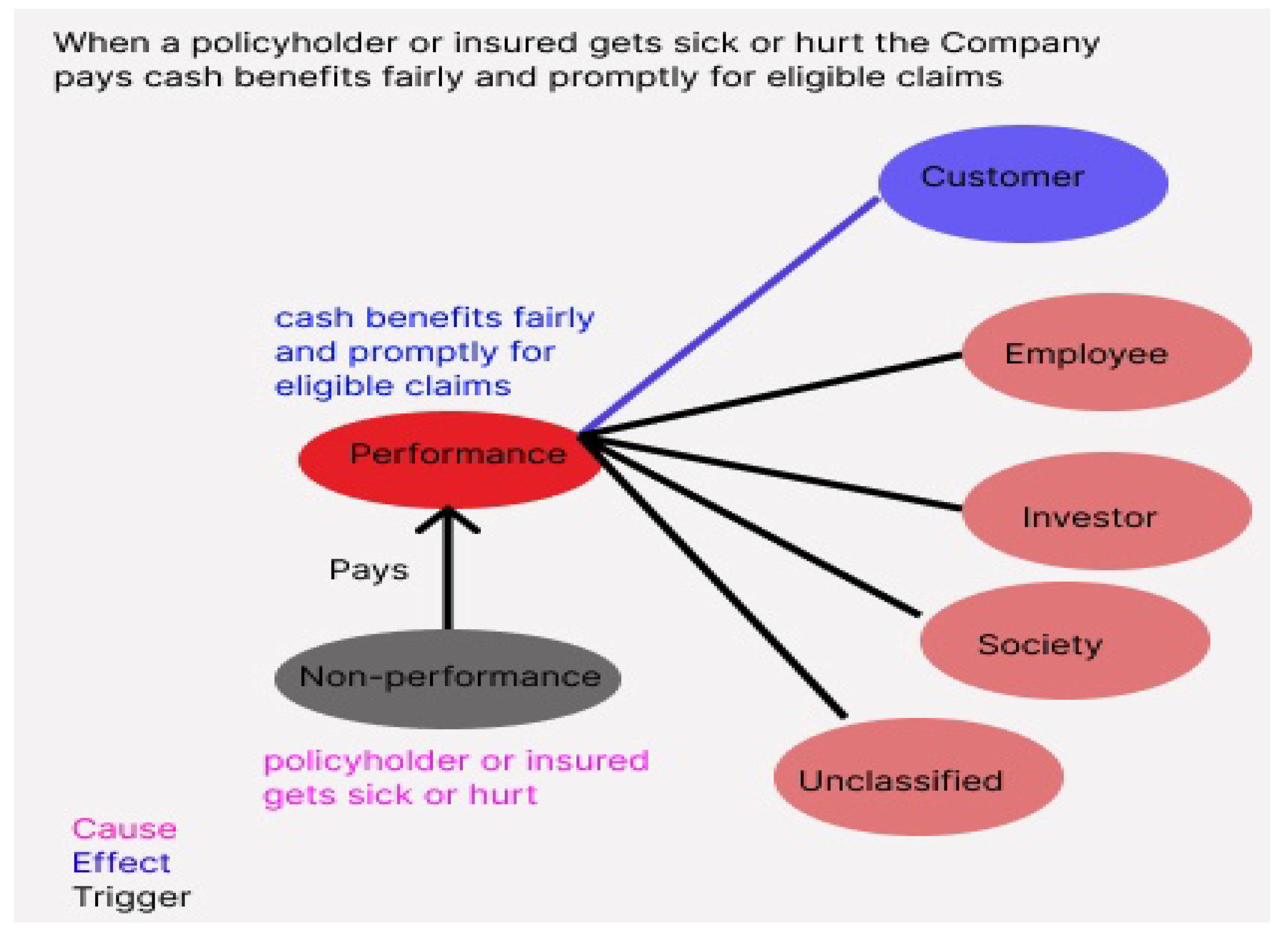 When a policyholder or insured gets sick or hurt the Company pays cash benefits fairly and promptly for eligible claims

Customer

cash benefits fairly and promptly for eligible claims

Employee

Performance

Investor

Pays

Society

Non-performance

policyholder or insured gets sick or hurt

Unclassified

Cause
Effect
Trigger